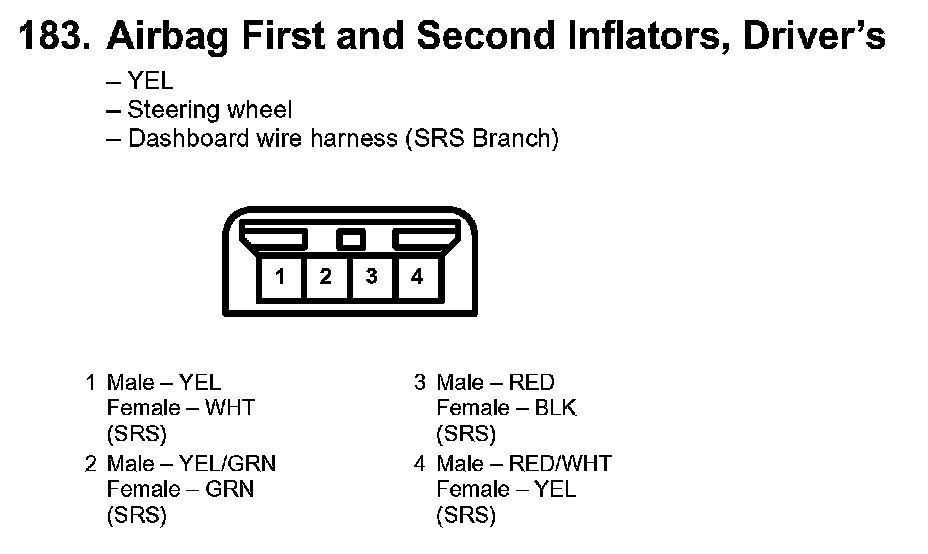 183. Airbag First and Second Inflators, Driver's

– YEL
– Steering wheel
– Dashboard wire harness (SRS Branch)

1 2 3 4

1 Male – YEL
Female – WHT
(SRS)

2 Male – YEL/GRN
Female – GRN
(SRS)

3 Male – RED
Female – BLK
(SRS)

4 Male – RED/WHT
Female – YEL
(SRS)